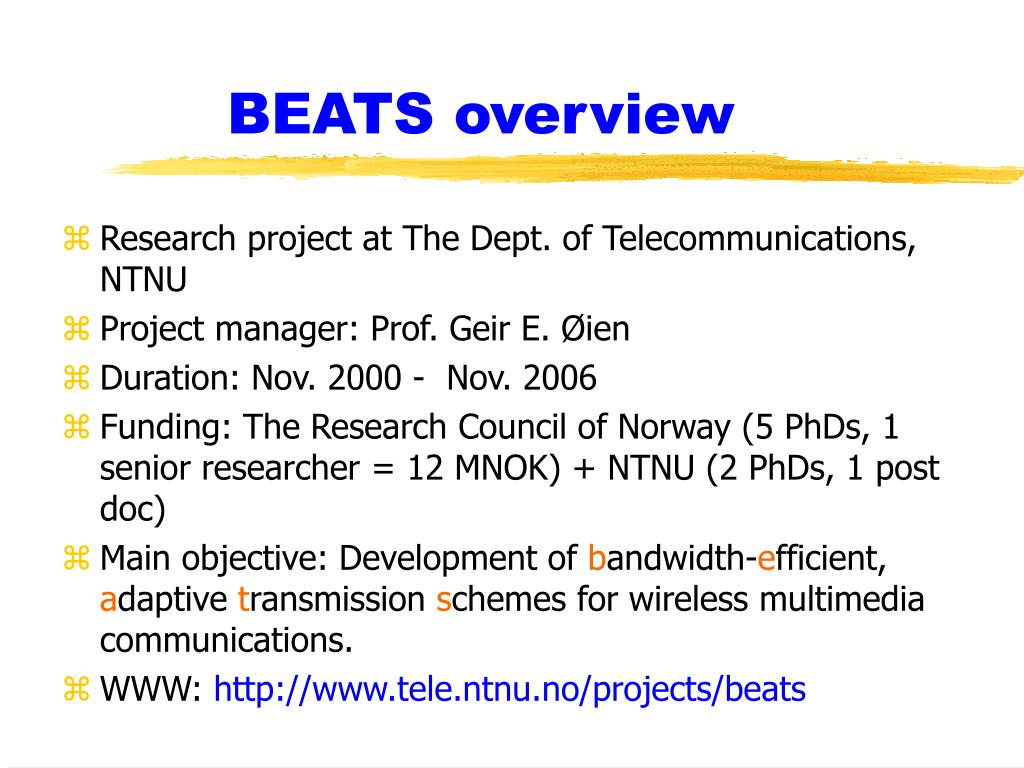 BEATS overview

⌘ Research project at The Dept. of Telecommunications, NTNU
⌘ Project manager: Prof. Geir E. Øien
⌘ Duration: Nov. 2000 - Nov. 2006
⌘ Funding: The Research Council of Norway (5 PhDs, 1 senior researcher = 12 MNOK) + NTNU (2 PhDs, 1 post doc)
⌘ Main objective: Development of bandwidth-efficient, adaptive transmission schemes for wireless multimedia communications.
⌘ WWW: http://www.tele.ntnu.no/projects/beats